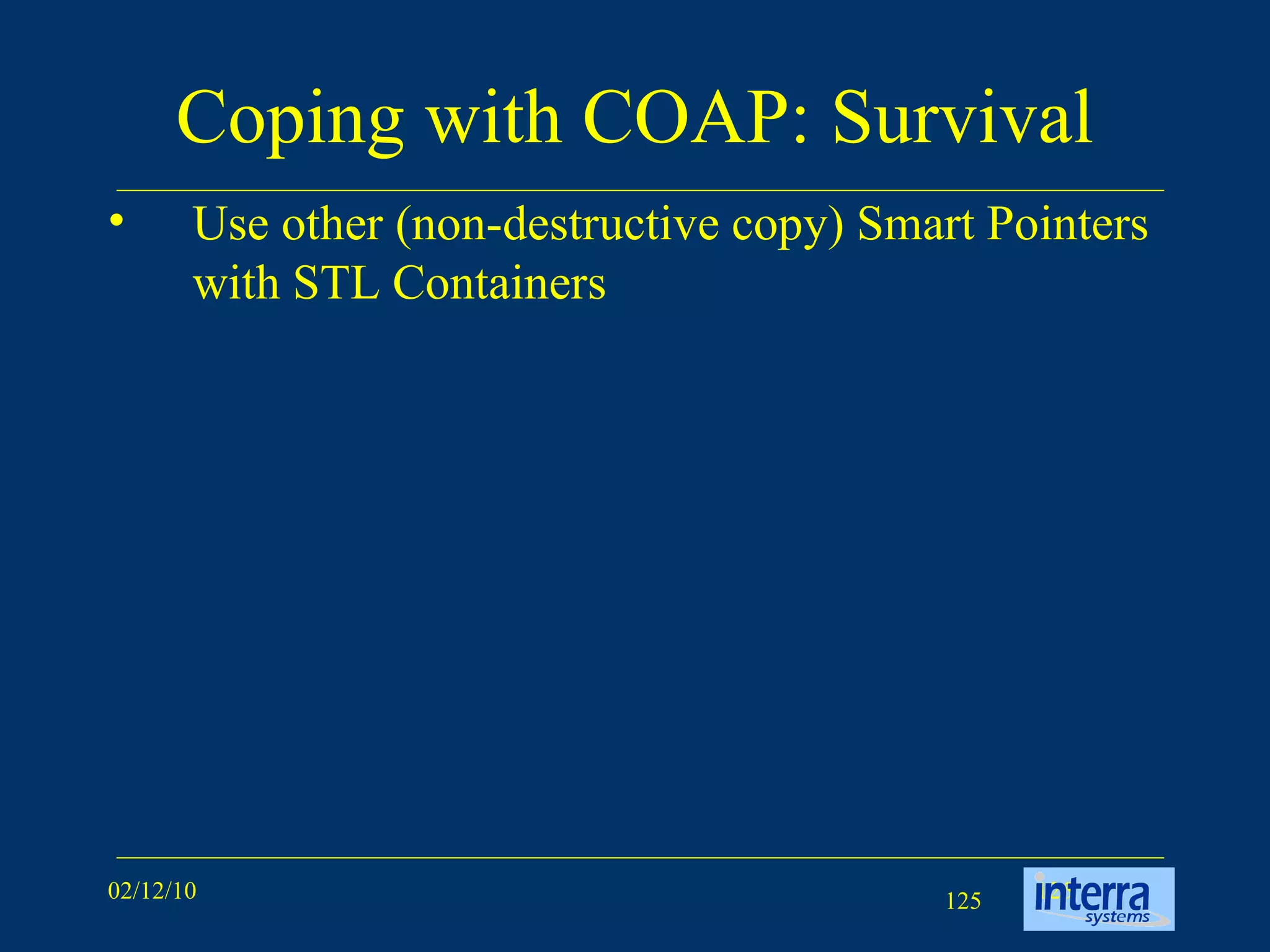 Coping with COAP: Survival

• Use other (non-destructive copy) Smart Pointers with STL Containers

02/12/10

125

interra systems